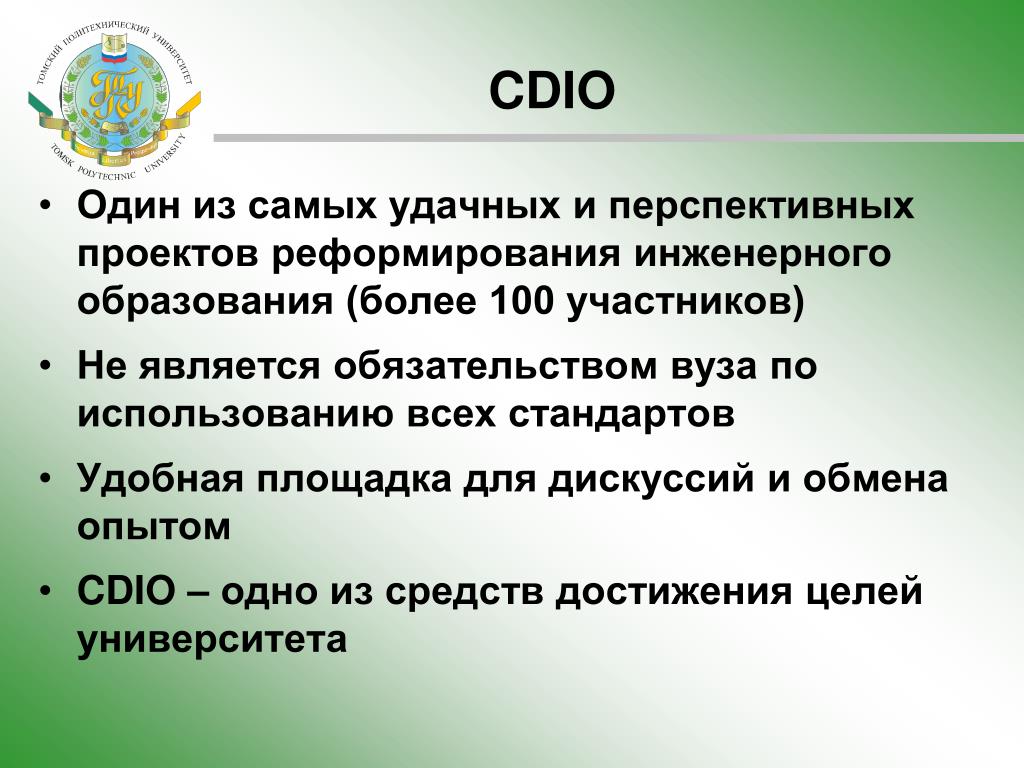 ТОМСКИЙ ПОЛИТЕХНИЧЕСКИЙ УНИВЕРСИТЕТ
TOMSK POLYTECHNIC UNIVERSITY

CDIO

• Один из самых удачных и перспективных проектов реформирования инженерного образования (более 100 участников)

• Не является обязательством вуза по использованию всех стандартов

• Удобная площадка для дискуссий и обмена опытом

• CDIO – одно из средств достижения целей университета